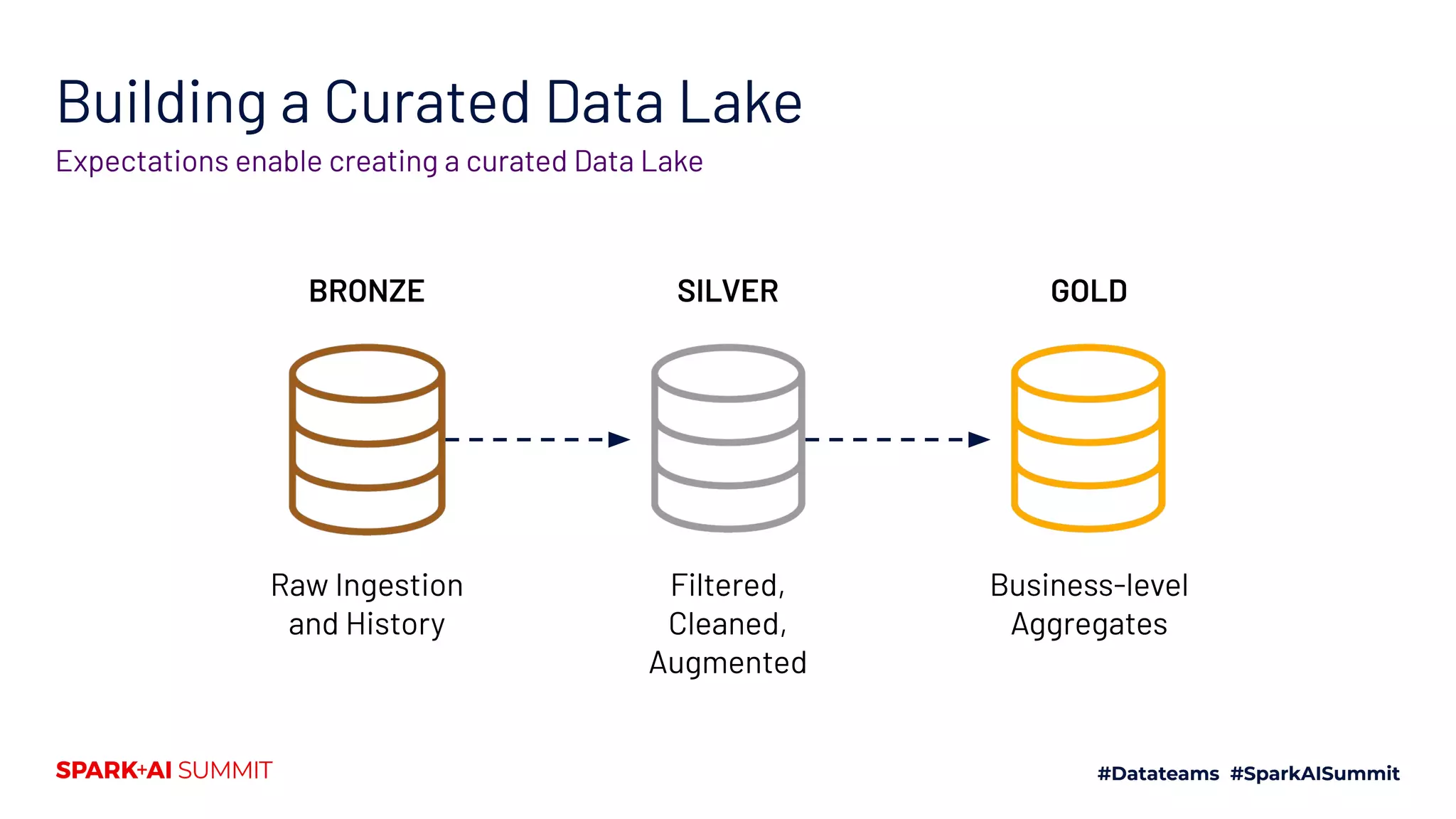 Building a Curated Data Lake

Expectations enable creating a curated Data Lake

BRONZE

SILVER

GOLD

Raw Ingestion and History

Filtered, Cleaned, Augmented

Business-level Aggregates

SPARK+AI SUMMIT

#Datateams #SparkAISummit